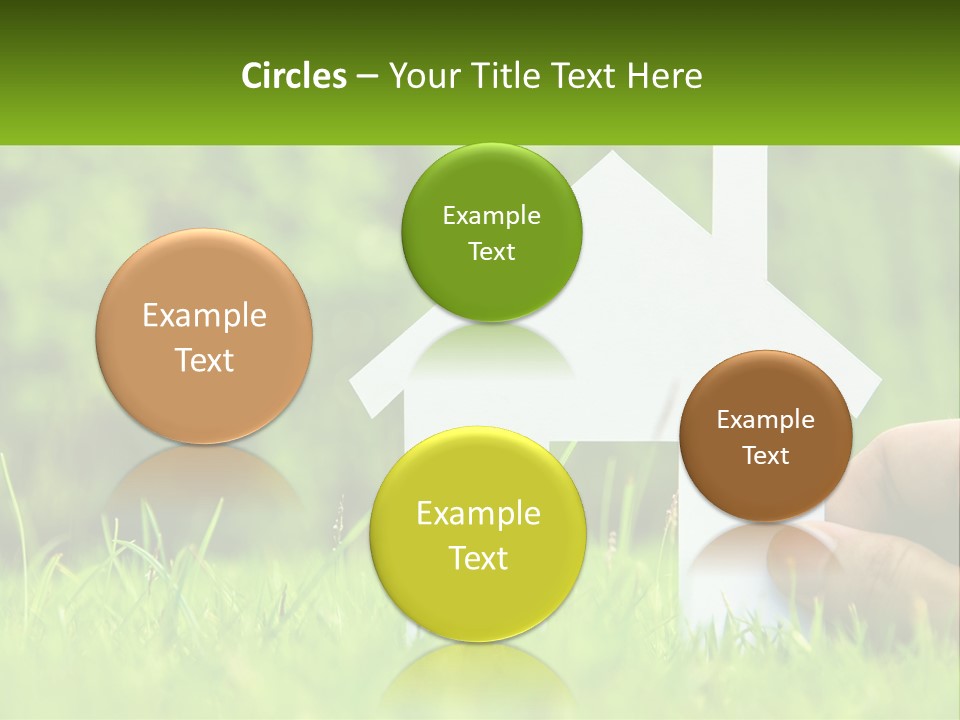 Circles – Your Title Text Here

Example Text

Example Text

Example Text

Example Text